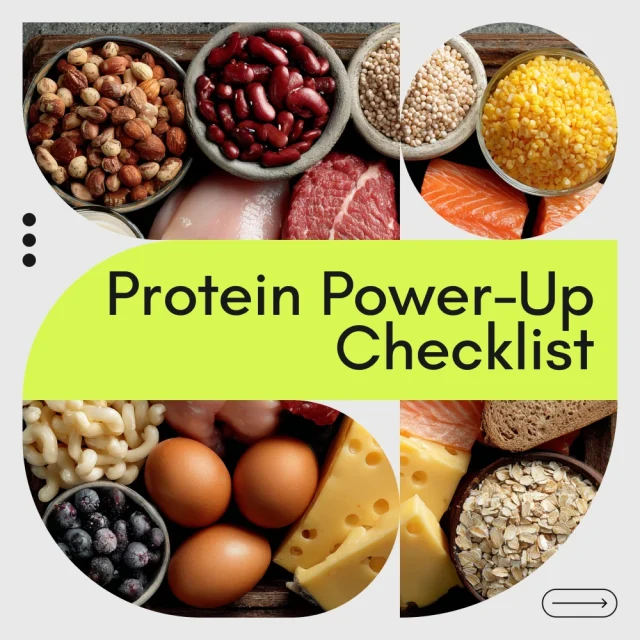 Protein Power-Up Checklist